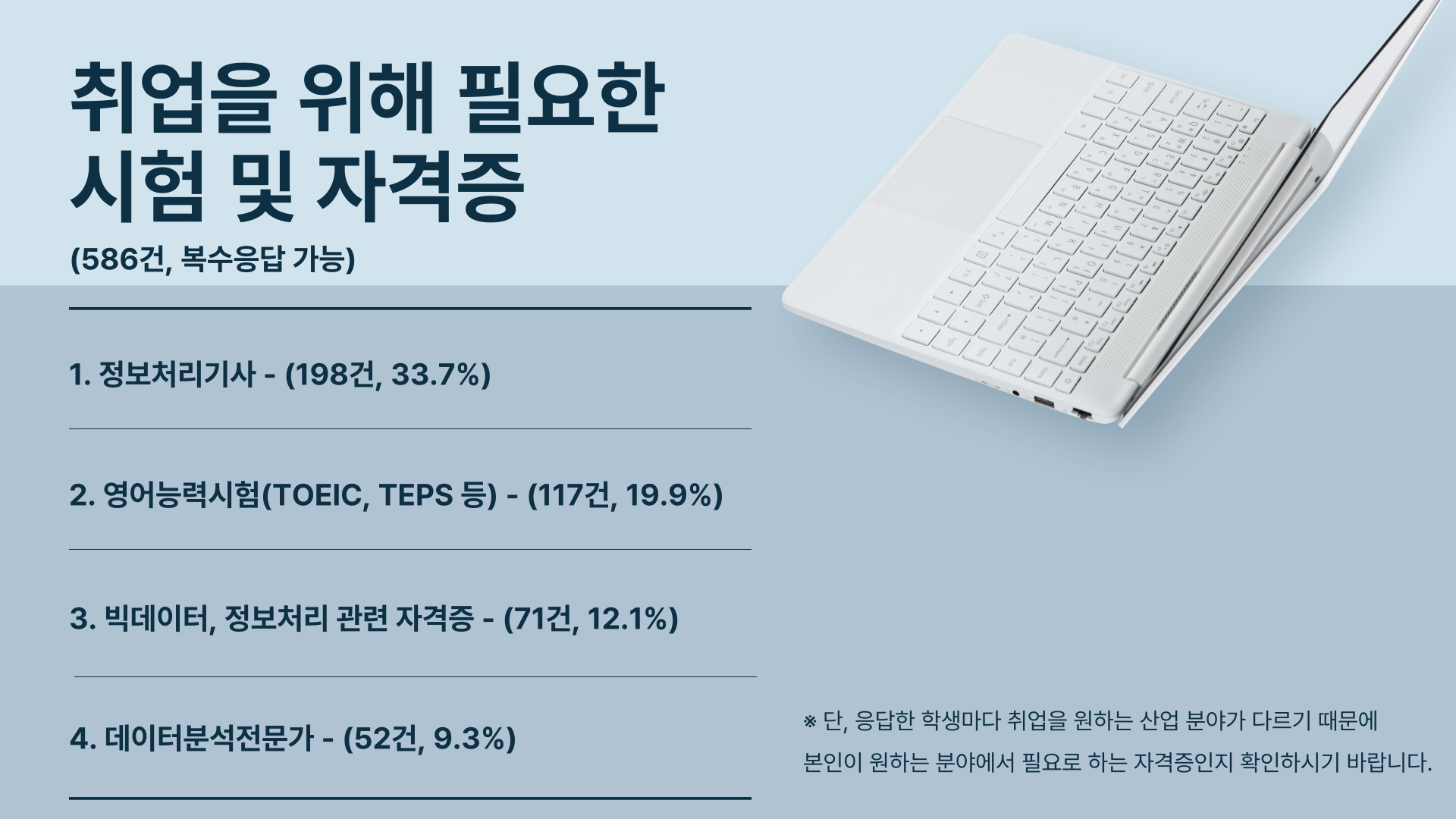 취업을 위해 필요한 시험 및 자격증

(586건, 복수응답 가능)

1. 정보처리기사 - (198건, 33.7%)

2. 영어능력시험(TOEIC, TEPS 등) - (117건, 19.9%)

3. 빅데이터, 정보처리 관련 자격증 - (71건, 12.1%)

4. 데이터분석전문가 - (52건, 9.3%)

※ 단, 응답한 학생마다 취업을 원하는 산업 분야가 다르기 때문에 본인이 원하는 분야에서 필요로 하는 자격증인지 확인하시기 바랍니다.